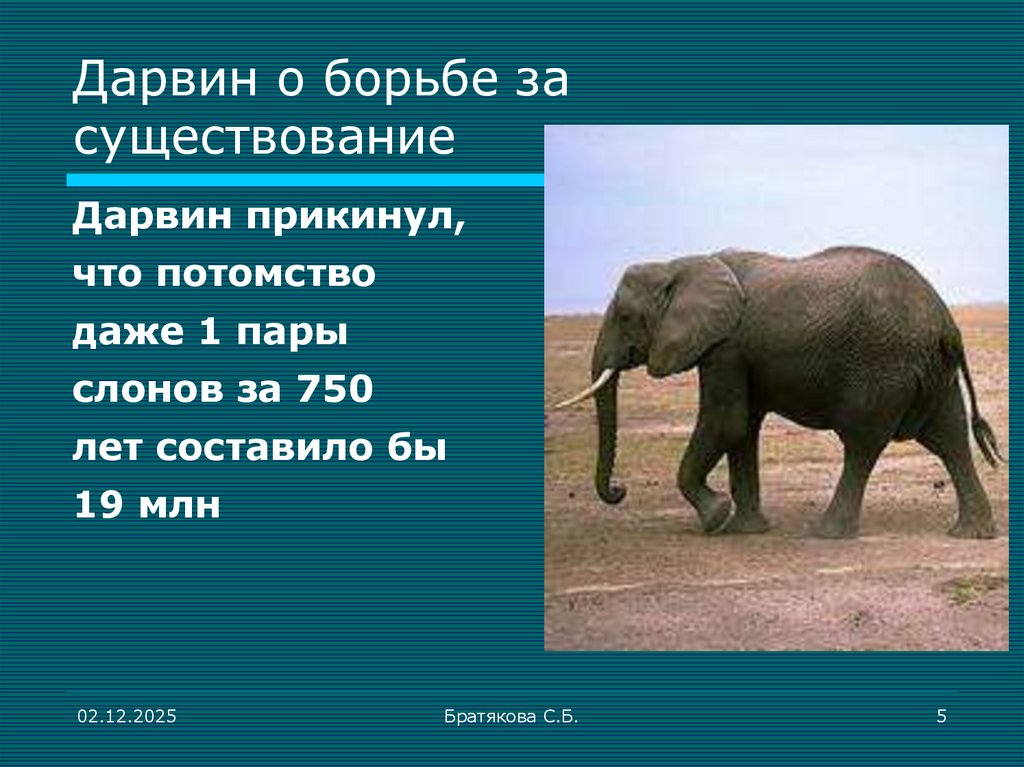 Дарвин о борьбе за существование

Дарвин прикинул, что потомство даже 1 пары слонов за 750 лет составило бы 19 млн

02.12.2025

Братякова С.Б.

5